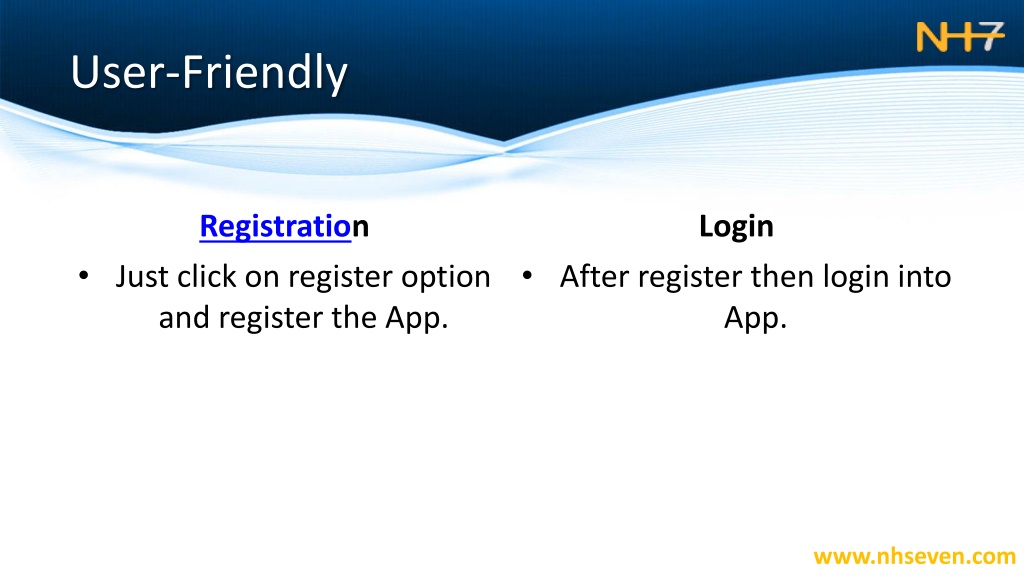 NH7

User-Friendly

Registration

• Just click on register option and register the App.

Login

• After register then login into App.

www.nhseven.com